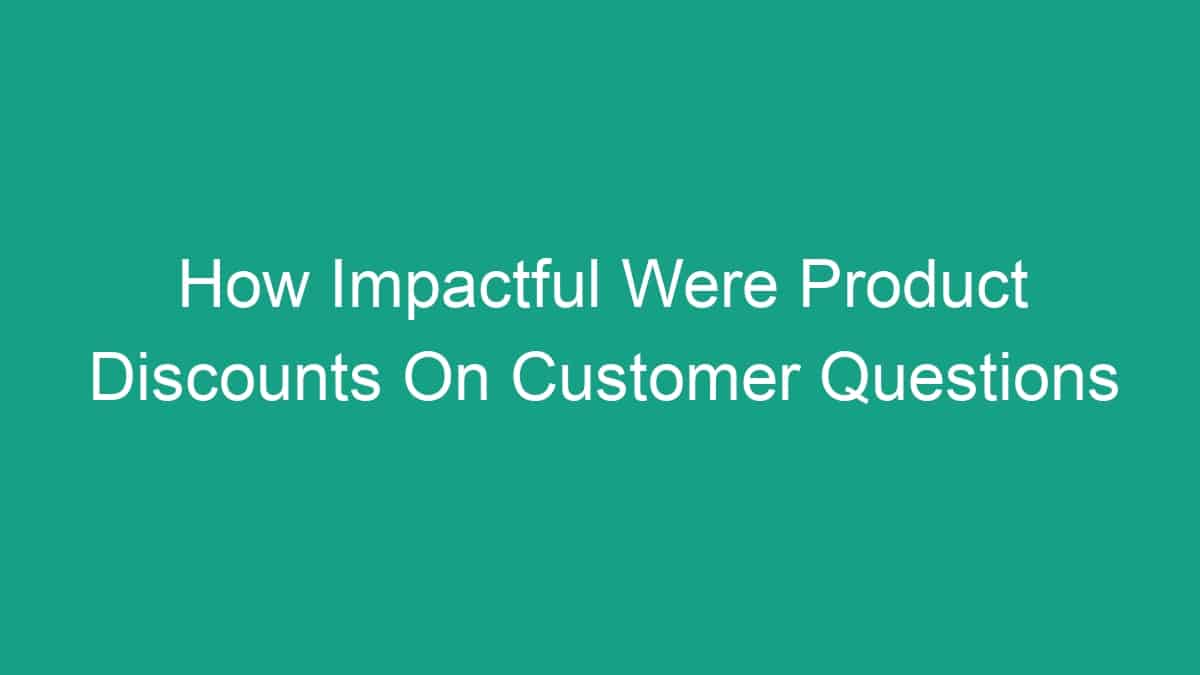 How Impactful Were Product Discounts On Customer Questions